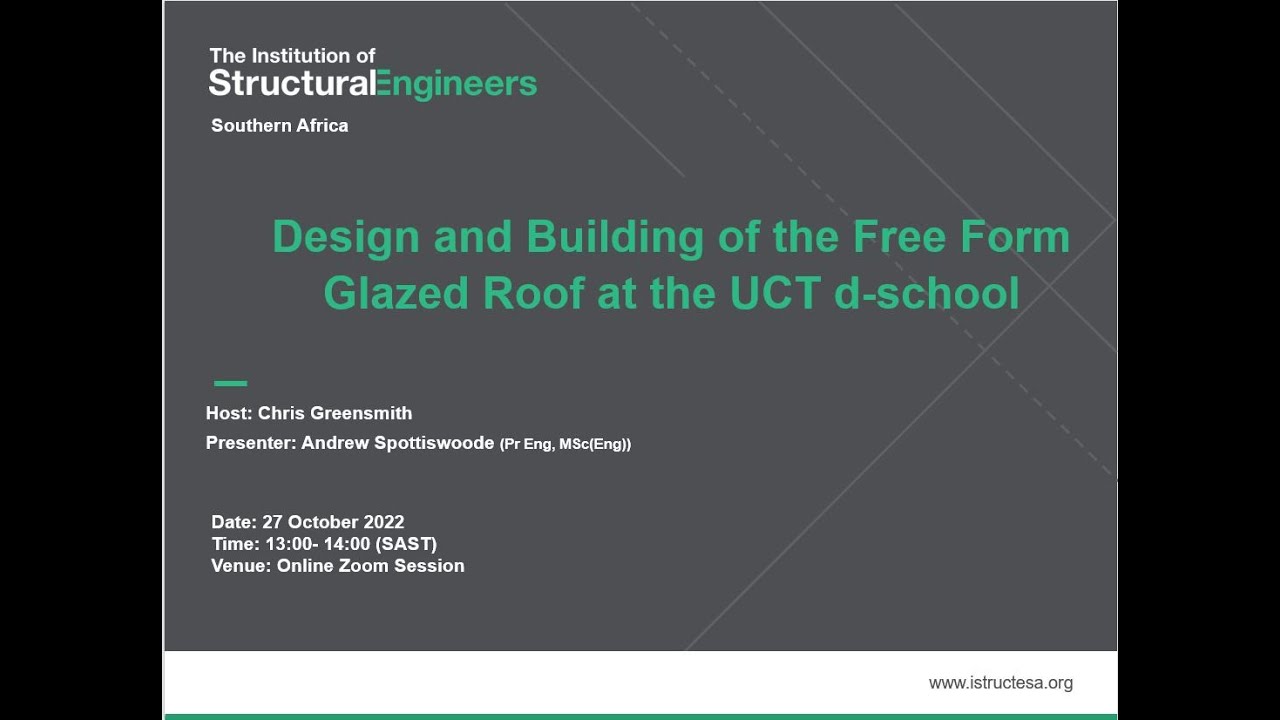 The Institution of
StructuralEngineers
Southern Africa

Design and Building of the Free Form Glazed Roof at the UCT d-school

Host: Chris Greensmith
Presenter: Andrew Spottiswoode (Pr Eng, MSc(Eng))

Date: 27 October 2022
Time: 13:00- 14:00 (SAST)
Venue: Online Zoom Session

www.istructesa.org